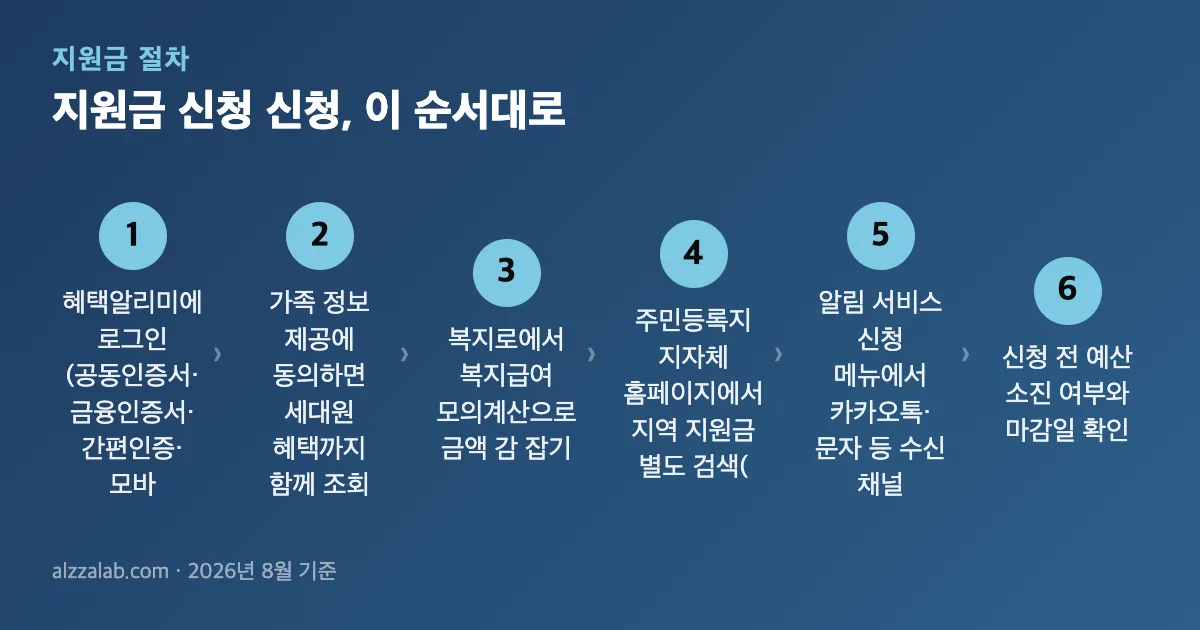 지원금 절차

지원금 신청 신청, 이 순서대로

1

혜택알리미에 로그인 (공동인증서· 금융인증서· 간편인증· 모바

›

2

가족 정보 제공에 동의하면 세대원 혜택까지 함께 조회

›

3

복지로에서 복지급여 모의계산으로 금액 감 잡기

›

4

주민등록지 지자체 홈페이지에서 지역 지원금 별도 검색(

›

5

알림 서비스 신청 메뉴에서 카카오톡· 문자 등 수신 채널

›

6

신청 전 예산 소진 여부와 마감일 확인

alzzalab.com · 2026년 8월 기준